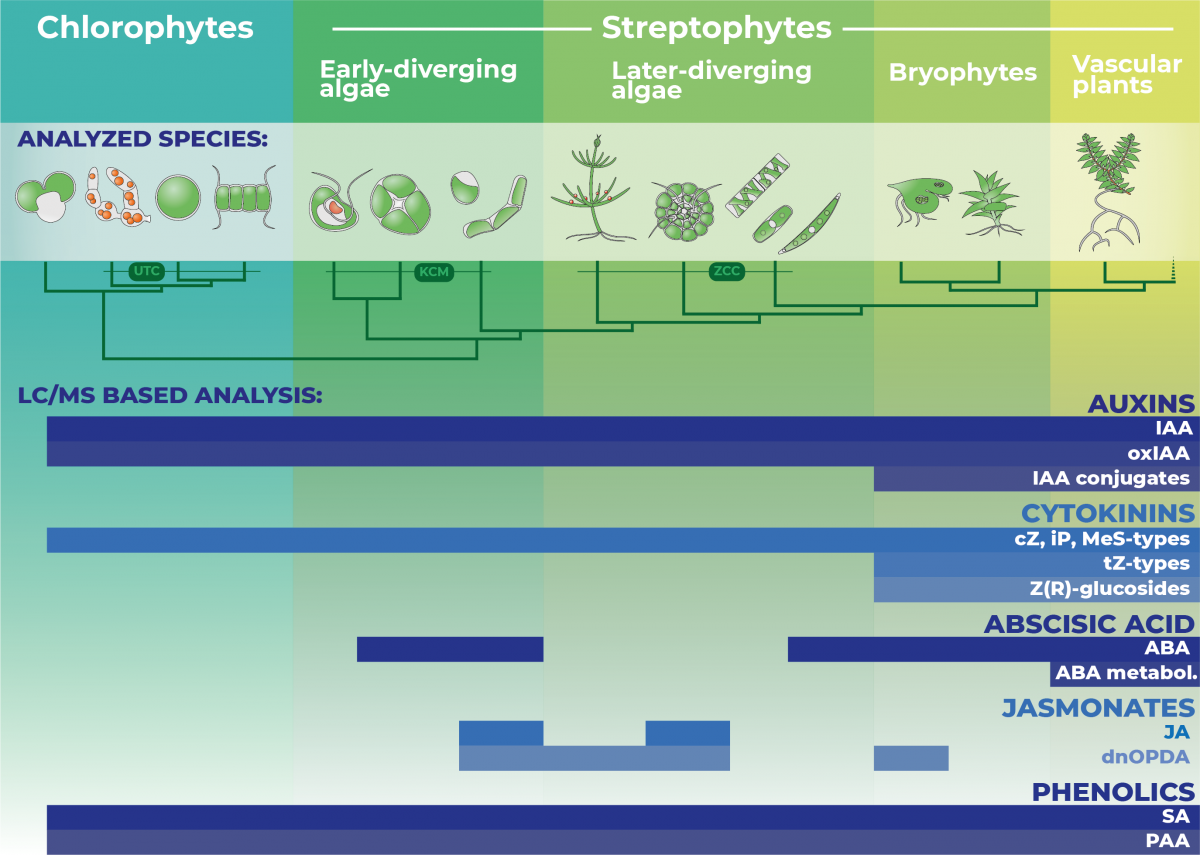 Chlorophytes

Streptophytes

Early-diverging algae

Later-diverging algae

Bryophytes

Vascular plants

ANALYZED SPECIES:

UTC

KCM

ZCC

LC/MS BASED ANALYSIS:

AUXINS
IAA
oxIAA
IAA conjugates

CYTOKININS
cZ, iP, MeS-types
tZ-types
Z(R)-glucosides

ABSCISIC ACID
ABA
ABA metabol.

JASMONATES
JA
dnOPDA

PHENOLICS
SA
PAA